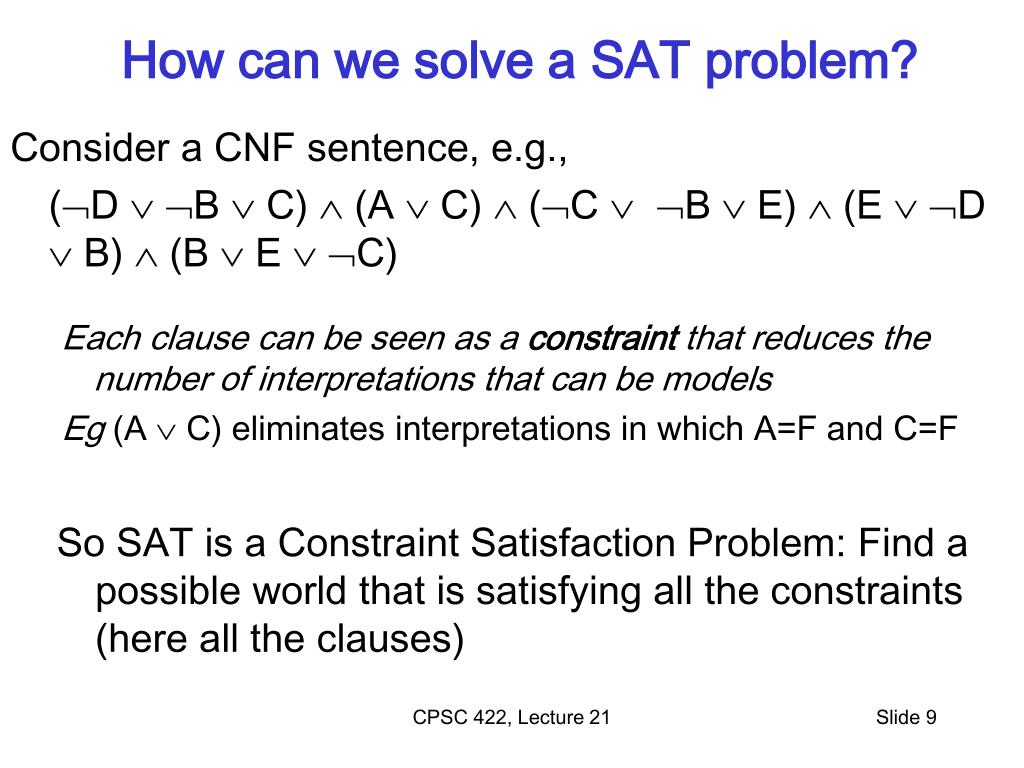 How can we solve a SAT problem?

Consider a CNF sentence, e.g.,

$(\neg D \vee \neg B \vee C) \wedge (A \vee C) \wedge (\neg C \vee \neg B \vee E) \wedge (E \vee \neg D \vee B) \wedge (B \vee E \vee \neg C)$

Each clause can be seen as a constraint that reduces the number of interpretations that can be models

Eg $(A \vee C)$ eliminates interpretations in which A=F and C=F

So SAT is a Constraint Satisfaction Problem: Find a possible world that is satisfying all the constraints (here all the clauses)

CPSC 422, Lecture 21

Slide 9